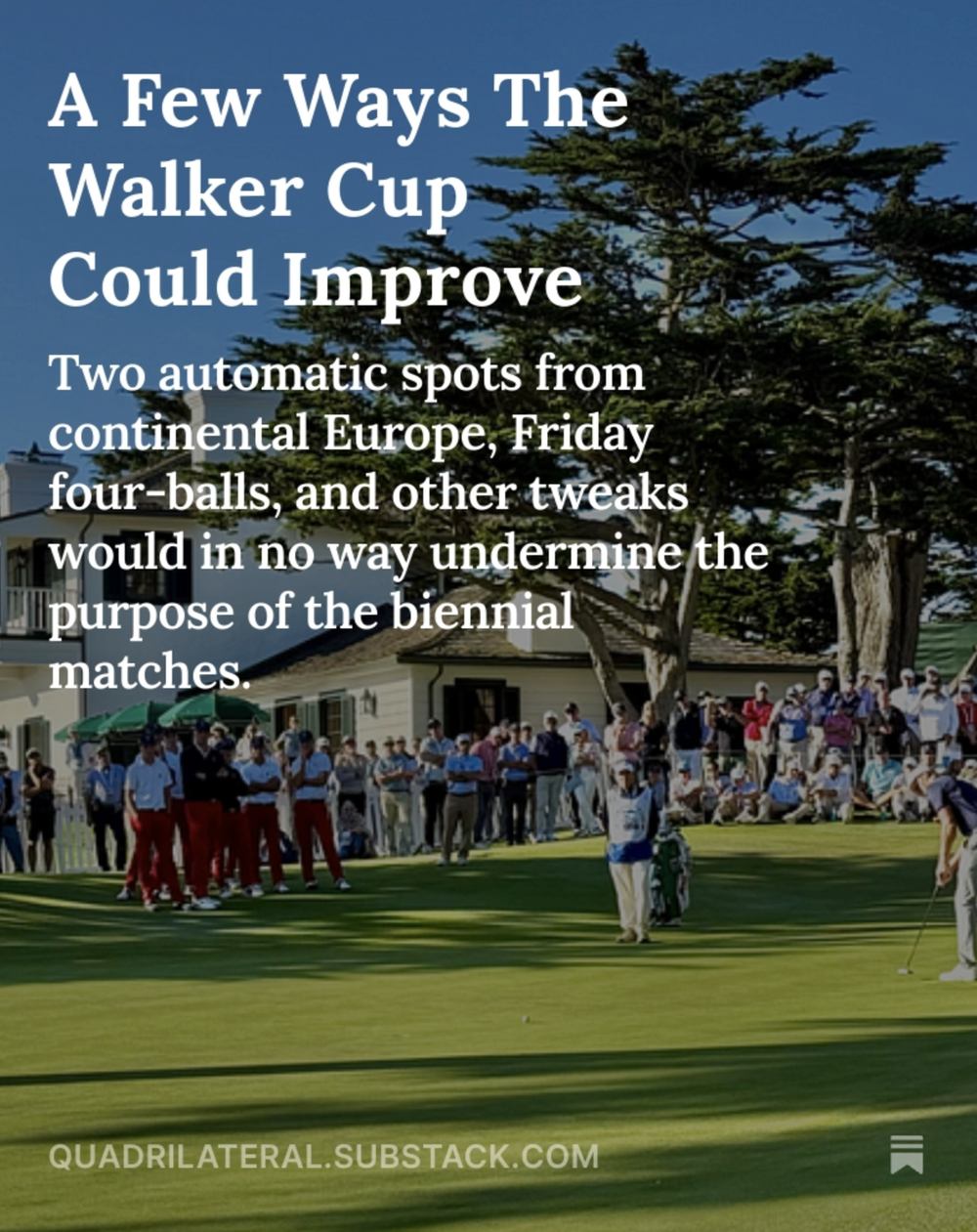 A Few Ways The Walker Cup Could Improve

Two automatic spots from continental Europe, Friday four-balls, and other tweaks would in no way undermine the purpose of the biennial matches.

QUADRILATERAL.SUBSTACK.COM